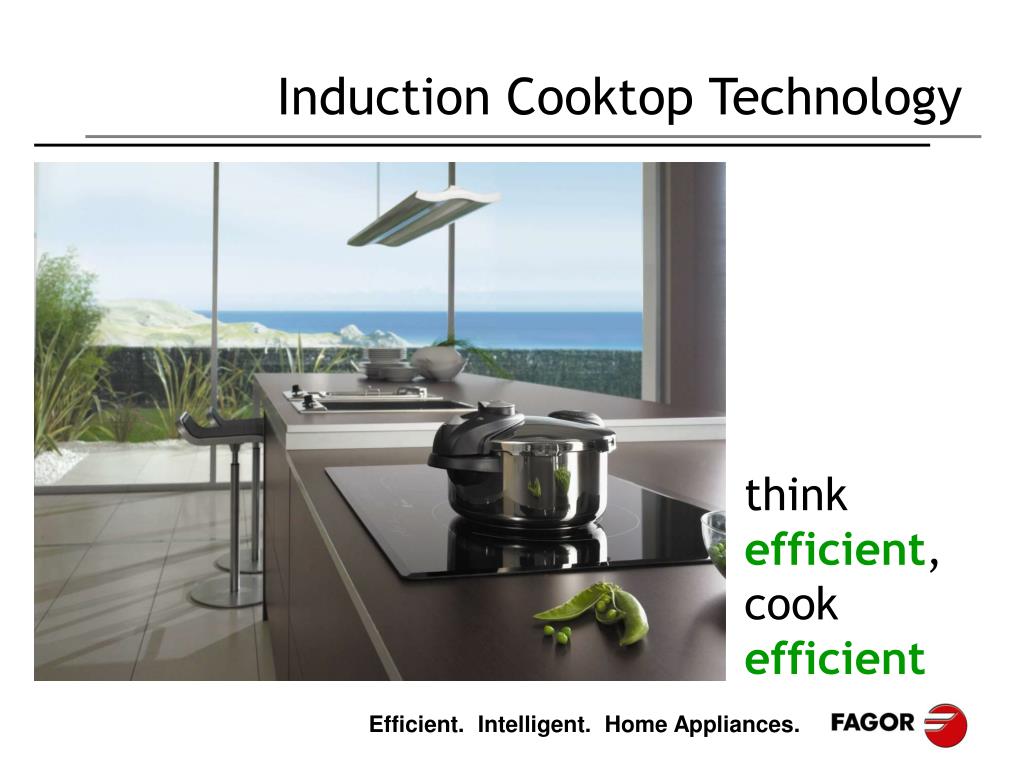 Induction Cooktop Technology

think efficient, cook efficient

Efficient. Intelligent. Home Appliances.

FAGOR